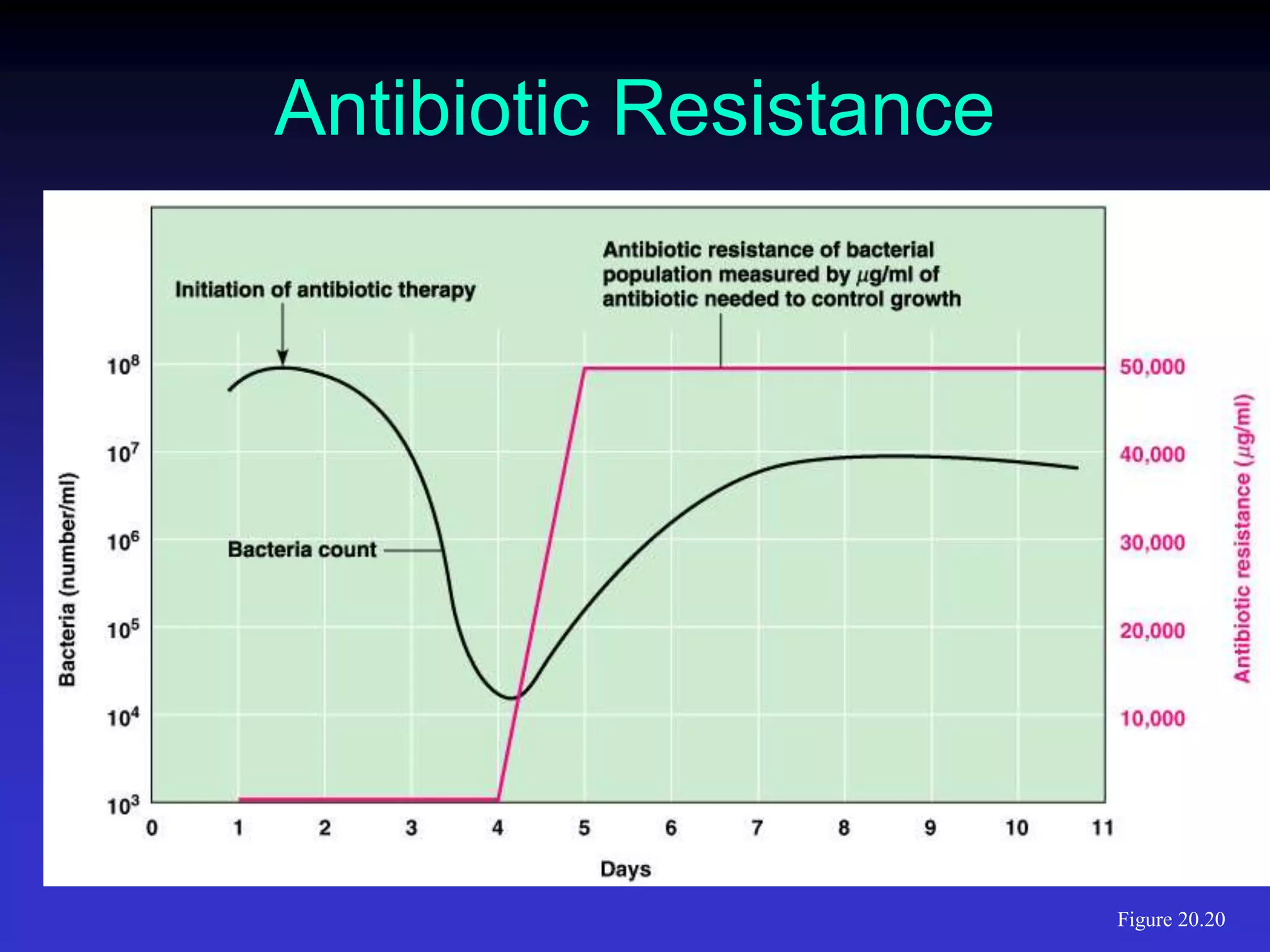 Antibiotic Resistance

Initiation of antibiotic therapy

Antibiotic resistance of bacterial population measured by $\mu$g/ml of antibiotic needed to control growth

Bacteria count

Bacteria (number/ml)

$10^8$
$10^7$
$10^6$
$10^5$
$10^4$
$10^3$

50,000
40,000
30,000
20,000
10,000

Antibiotic resistance ($\mu$g/ml)

0 1 2 3 4 5 6 7 8 9 10 11

Days

Figure 20.20